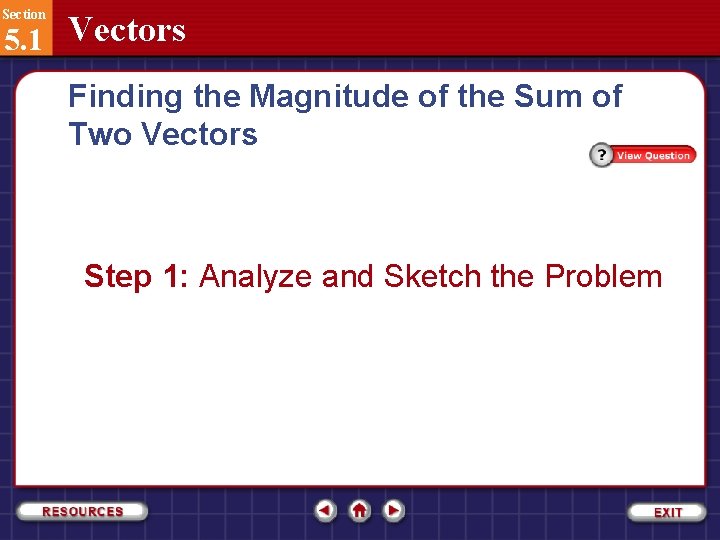 Section
5.1
Vectors

Finding the Magnitude of the Sum of Two Vectors

? View Question

Step 1: Analyze and Sketch the Problem

RESOURCES

EXIT